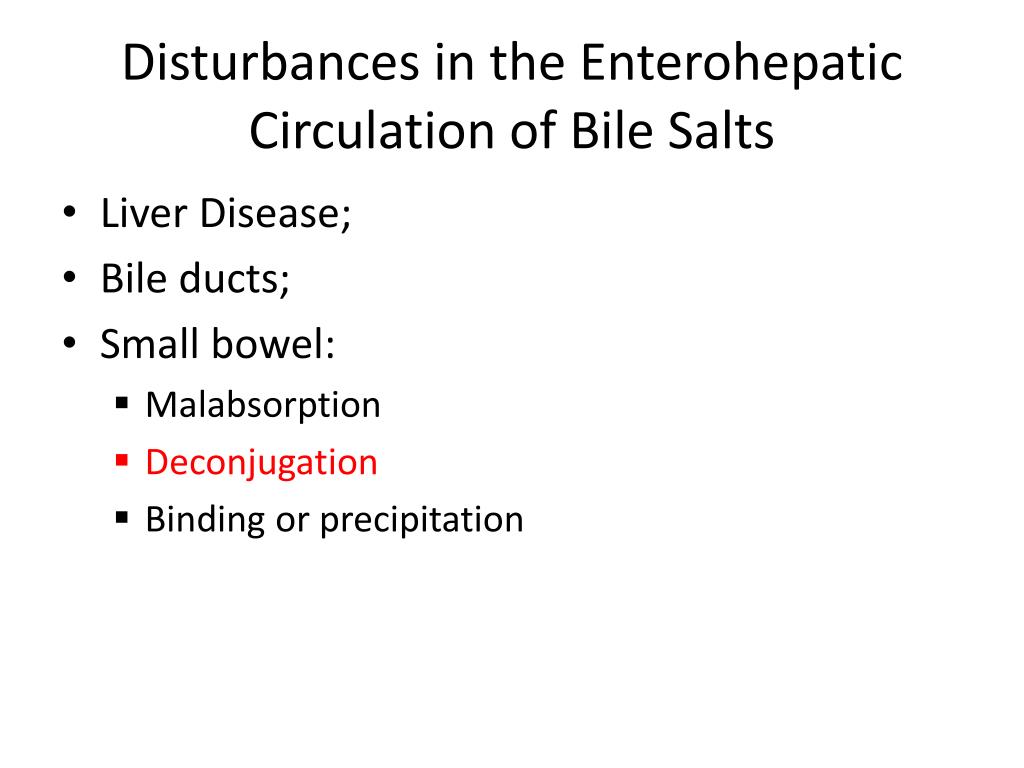 Disturbances in the Enterohepatic Circulation of Bile Salts

• Liver Disease;
• Bile ducts;
• Small bowel:
  ▪ Malabsorption
  ▪ Deconjugation
  ▪ Binding or precipitation